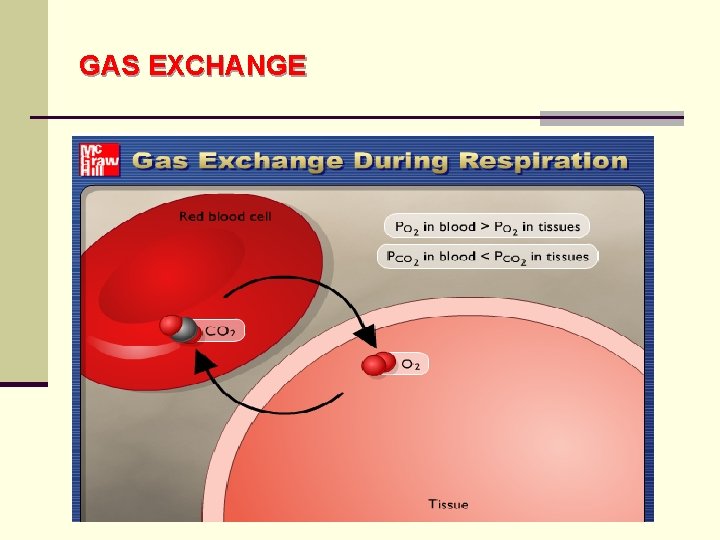 GAS EXCHANGE

Mc Graw Hill

Gas Exchange During Respiration

Red blood cell

$P_{O_2}$ in blood > $P_{O_2}$ in tissues

$P_{CO_2}$ in blood < $P_{CO_2}$ in tissues

$CO_2$

$O_2$

Tissue